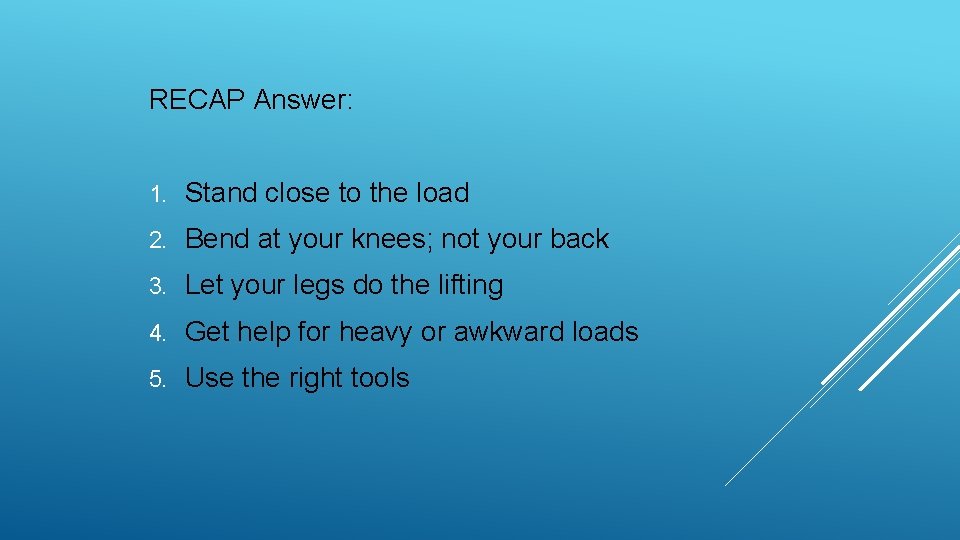 RECAP Answer:

1. Stand close to the load
2. Bend at your knees; not your back
3. Let your legs do the lifting
4. Get help for heavy or awkward loads
5. Use the right tools